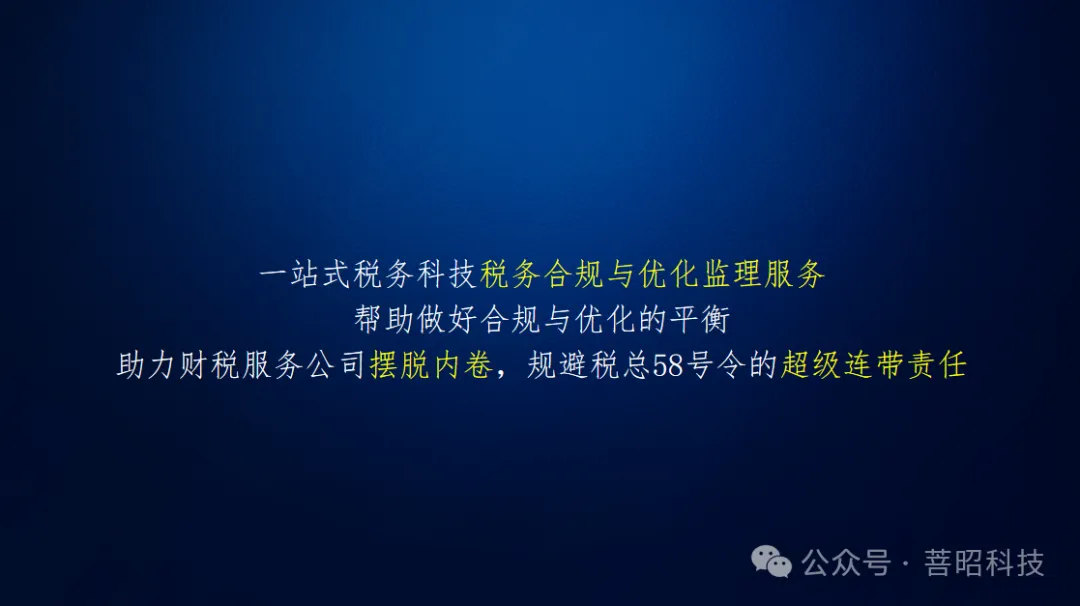 一站式税务科技税务合规与优化监理服务
帮助做好合规与优化的平衡
助力财税服务公司摆脱内卷，规避税总58号令的超级连带责任

公众号 · 菩昭科技